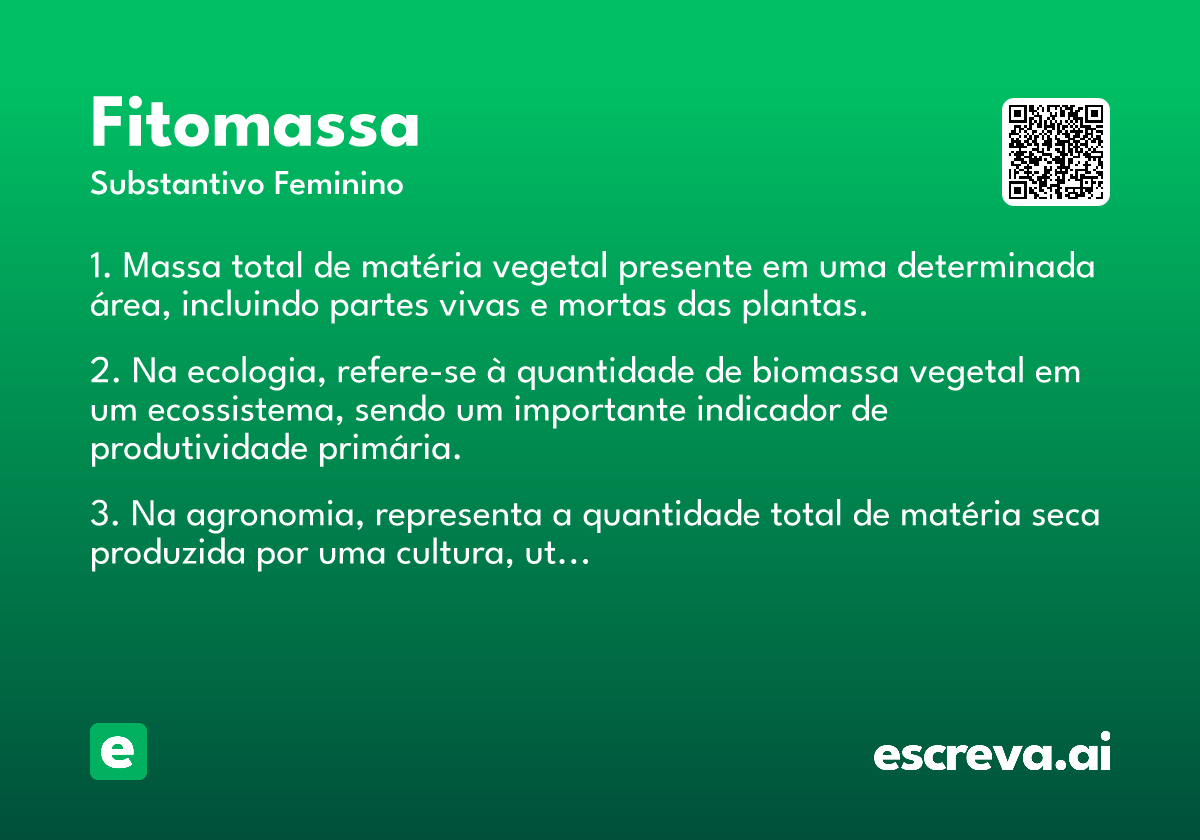 Fitomassa
Substantivo Feminino

1. Massa total de matéria vegetal presente em uma determinada área, incluindo partes vivas e mortas das plantas.

2. Na ecologia, refere-se à quantidade de biomassa vegetal em um ecossistema, sendo um importante indicador de produtividade primária.

3. Na agronomia, representa a quantidade total de matéria seca produzida por uma cultura, ut...

e

escreva.ai